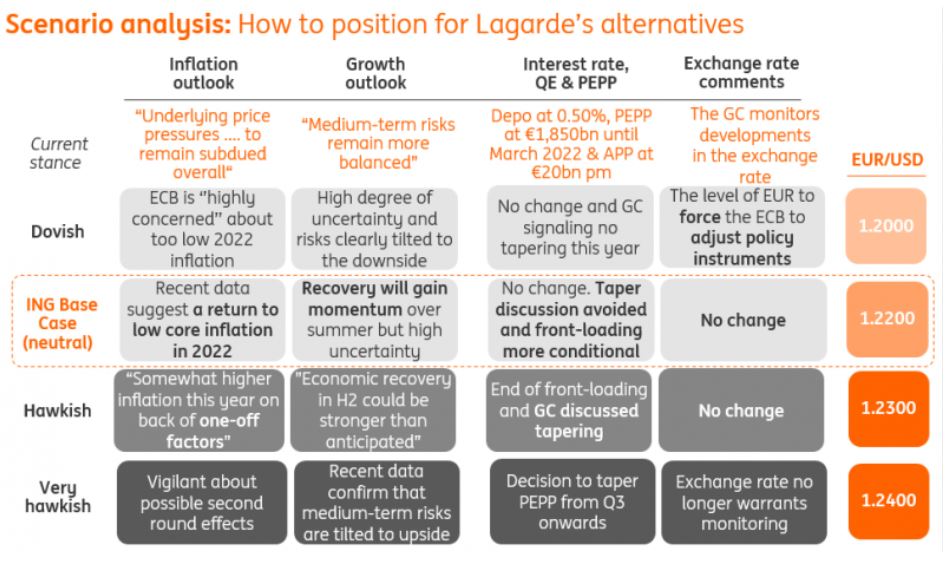 Scenario analysis: How to position for Lagarde's alternatives

| | Inflation outlook | Growth outlook | Interest rate, QE & PEPP | Exchange rate comments | EUR/USD |
|---|---|---|---|---|---|
| Current stance | "Underlying price pressures …. to remain subdued overall" | "Medium-term risks remain more balanced" | Depo at 0.50%, PEPP at €1,850bn until March 2022 & APP at €20bn pm | The GC monitors developments in the exchange rate | |
| Dovish | ECB is "highly concerned" about too low 2022 inflation | High degree of uncertainty and risks clearly tilted to the downside | No change and GC signaling no tapering this year | The level of EUR to force the ECB to adjust policy instruments | 1.2000 |
| ING Base Case (neutral) | Recent data suggest a return to low core inflation in 2022 | Recovery will gain momentum over summer but high uncertainty | No change. Taper discussion avoided and front-loading more conditional | No change | 1.2200 |
| Hawkish | "Somewhat higher inflation this year on back of one-off factors" | "Economic recovery in H2 could be stronger than anticipated" | End of front-loading and GC discussed tapering | No change | 1.2300 |
| Very hawkish | Vigilant about possible second round effects | Recent data confirm that medium-term risks are tilted to upside | Decision to taper PEPP from Q3 onwards | Exchange rate no longer warrants monitoring | 1.2400 |